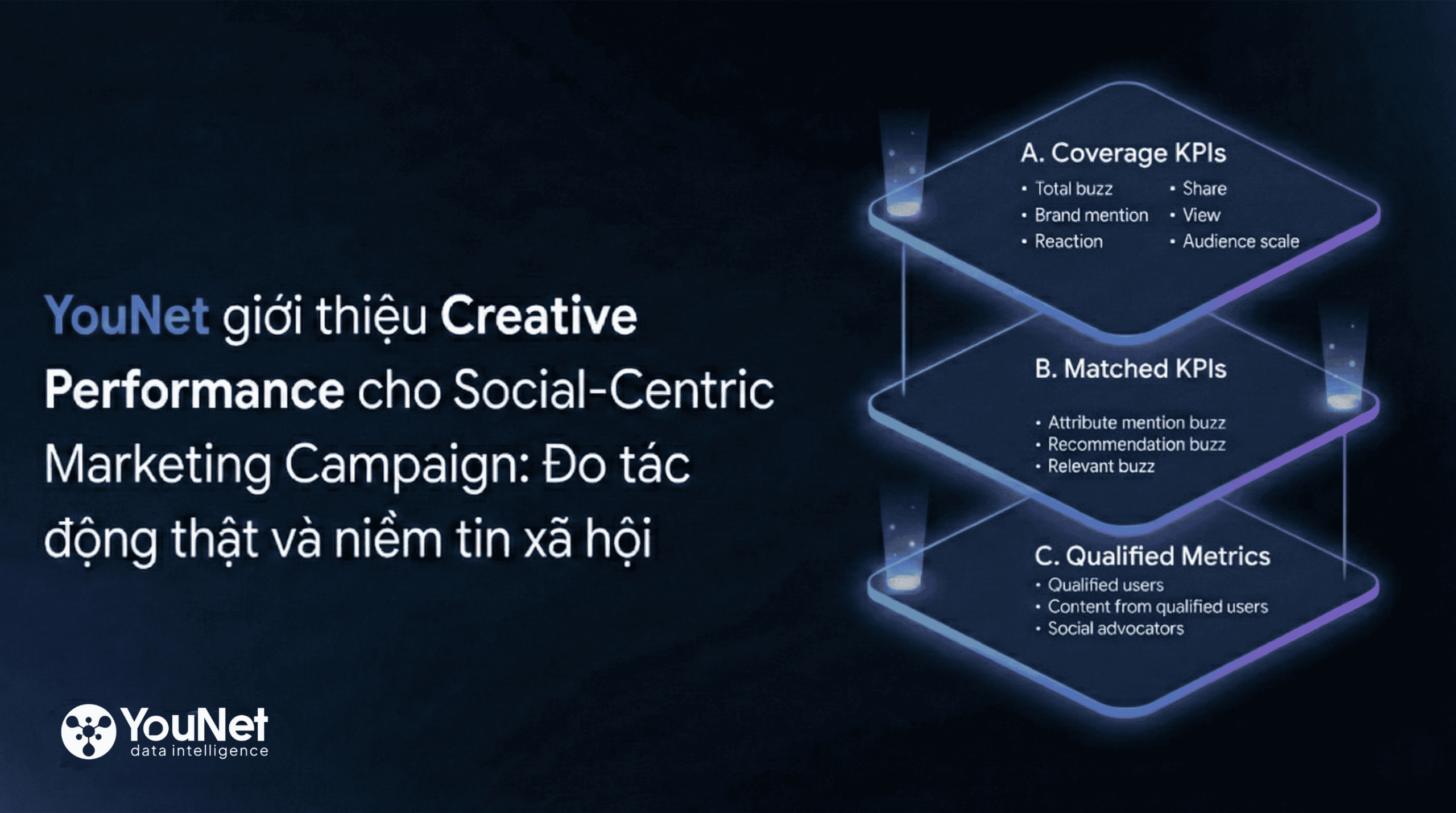 YouNet giới thiệu Creative Performance cho Social-Centric Marketing Campaign: Đo tác động thật và niềm tin xã hội

A. Coverage KPIs
• Total buzz
• Brand mention
• Reaction
• Share
• View
• Audience scale

B. Matched KPIs
• Attribute mention buzz
• Recommendation buzz
• Relevant buzz

C. Qualified Metrics
• Qualified users
• Content from qualified users
• Social advocators

YouNet
data intelligence